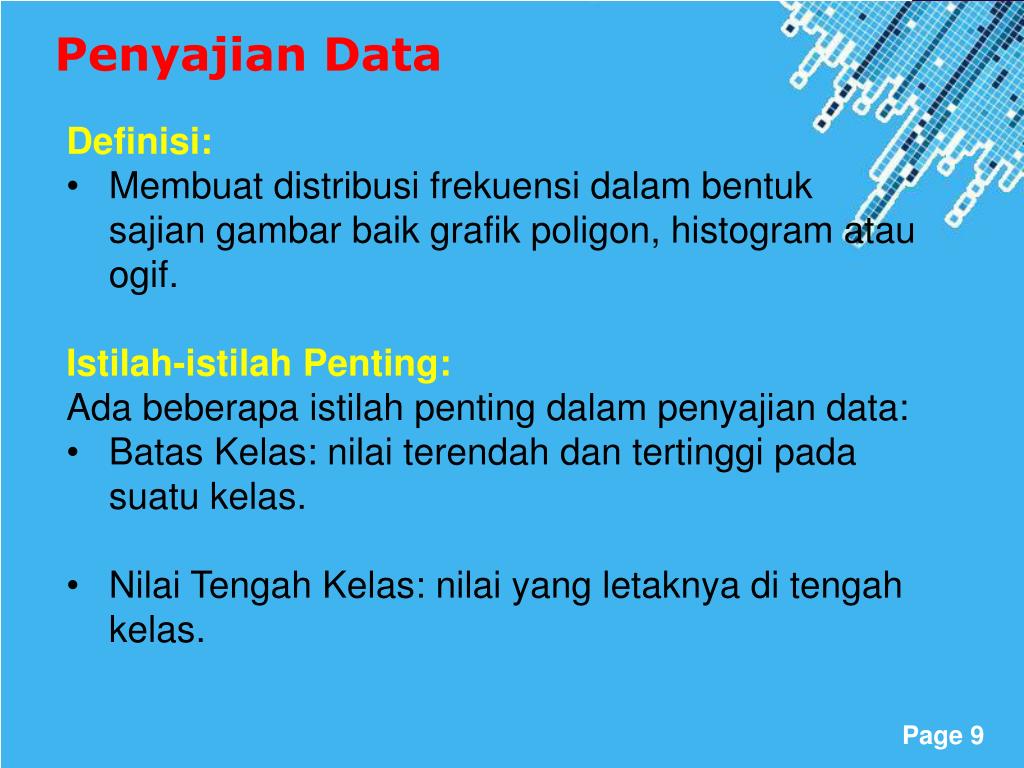 Penyajian Data

Definisi:
• Membuat distribusi frekuensi dalam bentuk sajian gambar baik grafik poligon, histogram atau ogif.

Istilah-istilah Penting:
Ada beberapa istilah penting dalam penyajian data:
• Batas Kelas: nilai terendah dan tertinggi pada suatu kelas.

• Nilai Tengah Kelas: nilai yang letaknya di tengah kelas.

Page 9